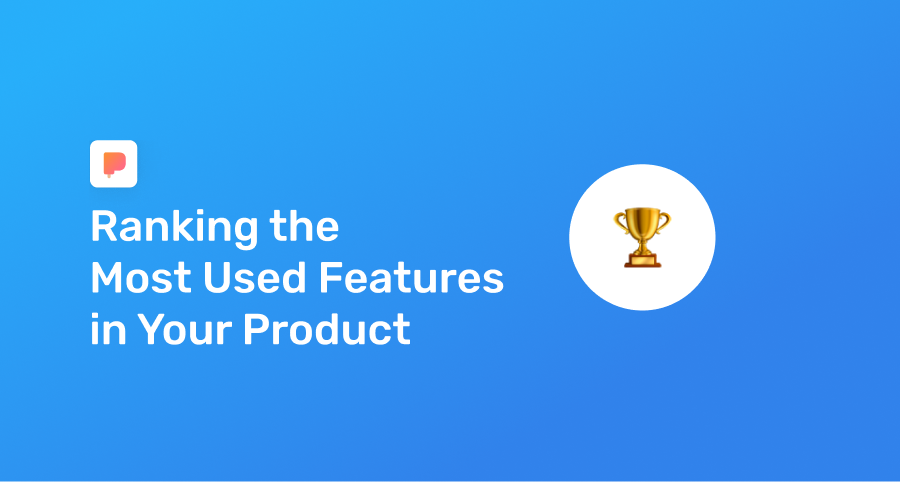 Ranking the
Most Used Features
in Your Product